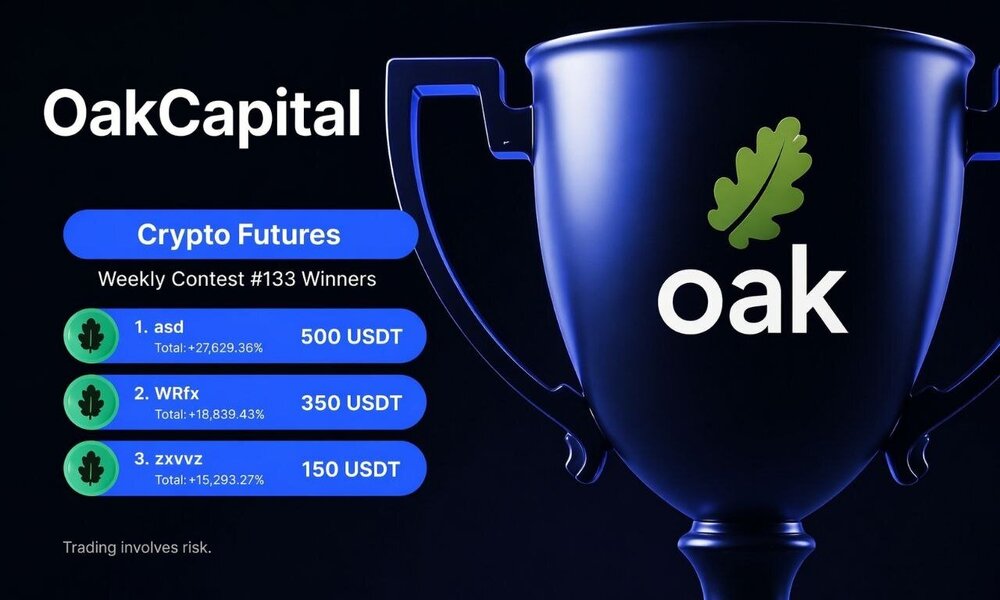 OakCapital

Crypto Futures

Weekly Contest #133 Winners

1. asd
Total: +27,629.36%
500 USDT

2. WRfx
Total: +18,839.43%
350 USDT

3. zxvvz
Total: +15,293.27%
150 USDT

Trading involves risk.

oak